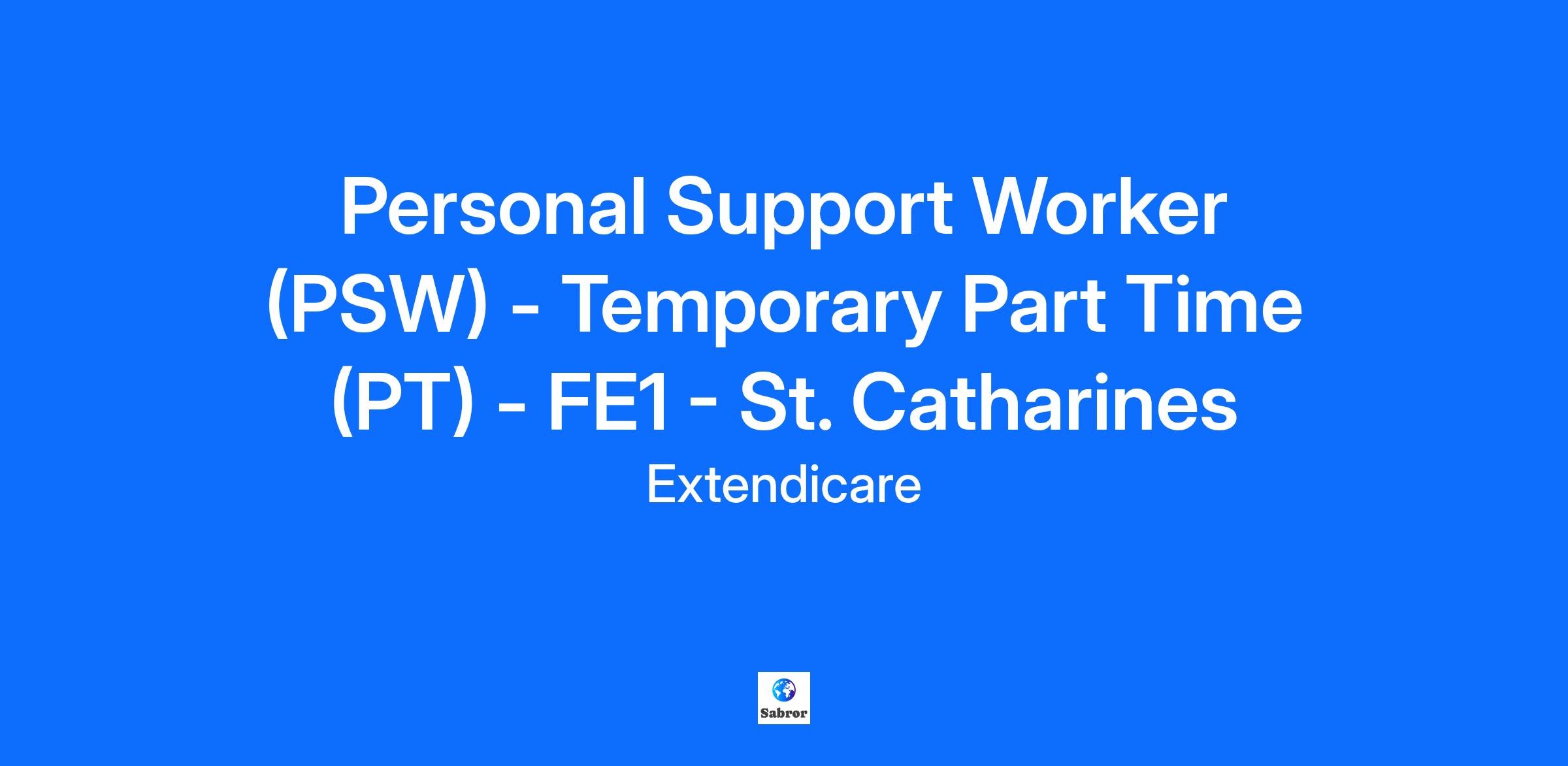 Personal Support Worker (PSW) - Temporary Part Time (PT) - FE1 - St. Catharines

Extendicare

Sabror